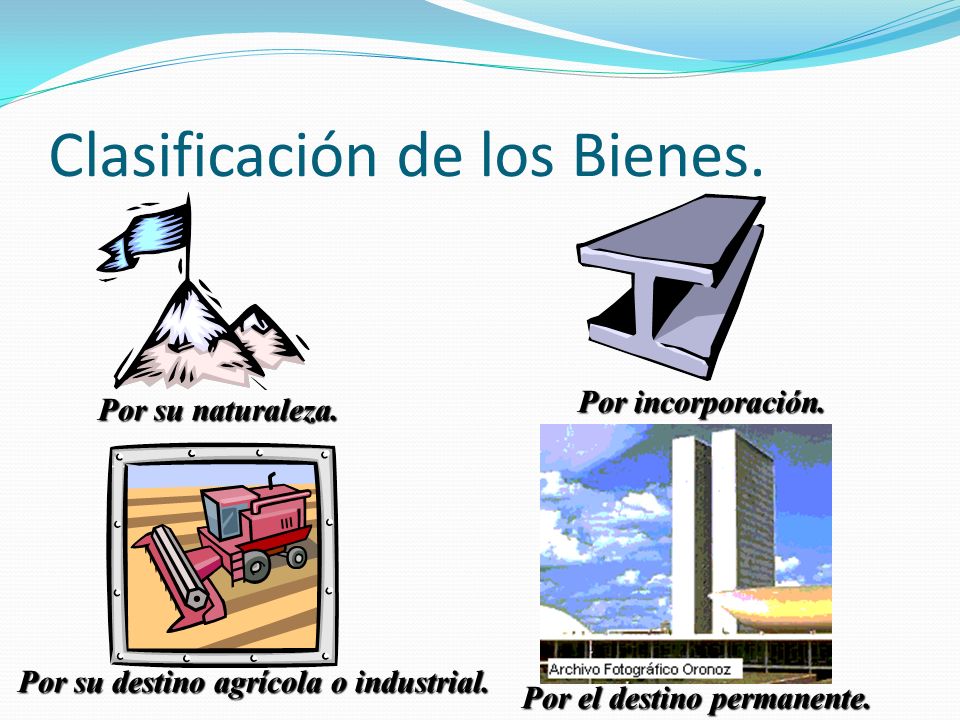 Clasificación de los Bienes.

Por su naturaleza.

Por incorporación.

Por su destino agrícola o industrial.

Archivo Fotográfico Oronoz

Por el destino permanente.